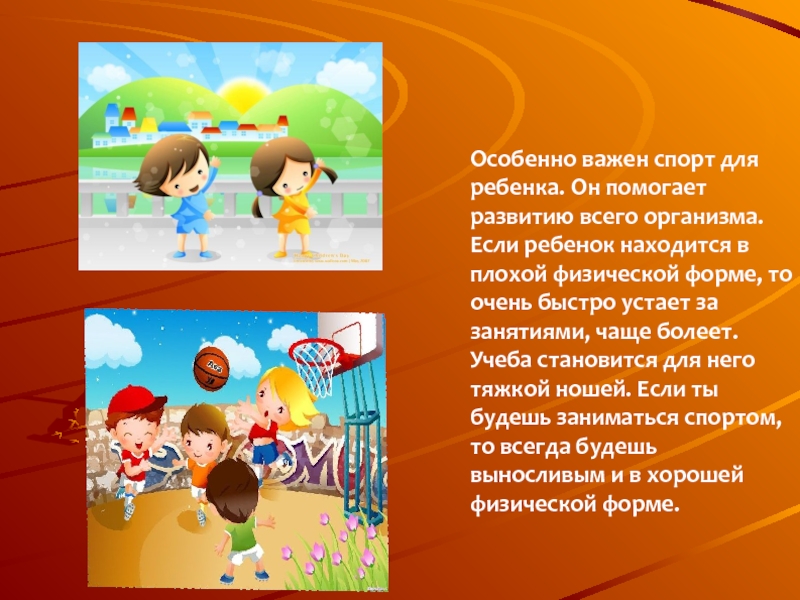 Особенно важен спорт для ребенка. Он помогает развитию всего организма. Если ребенок находится в плохой физической форме, то очень быстро устает за занятиями, чаще болеет. Учеба становится для него тяжкой ношей. Если ты будешь заниматься спортом, то всегда будешь выносливым и в хорошей физической форме.